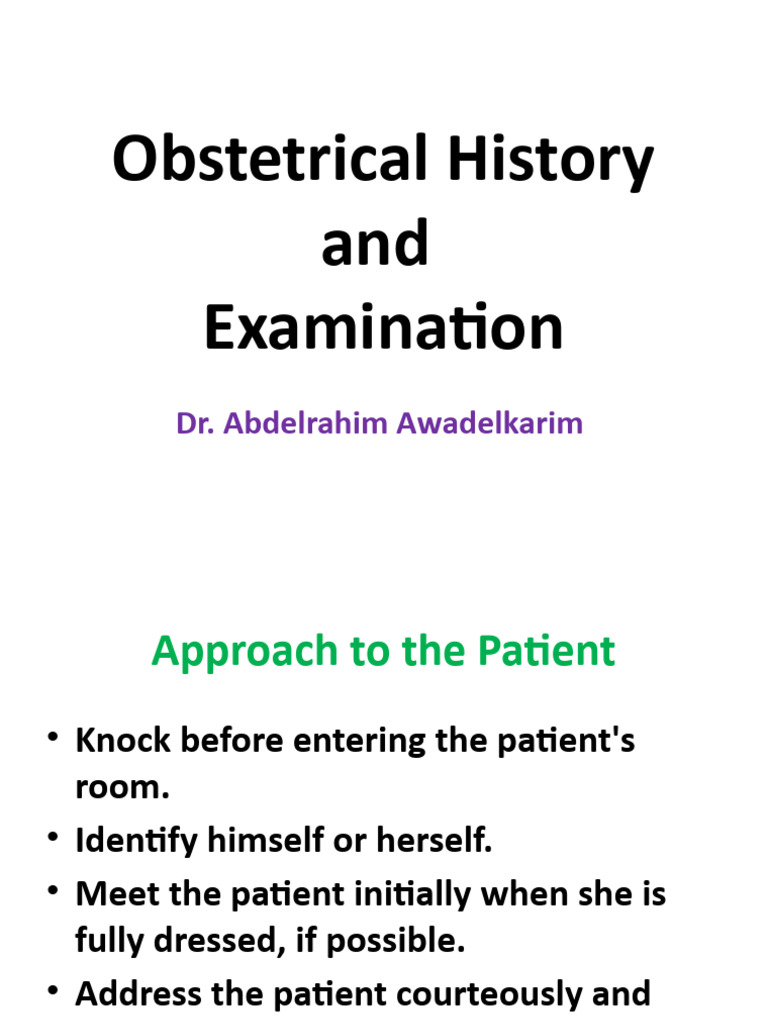 Obstetrical History and Examination

Dr. Abdelrahim Awadelkarim

Approach to the Patient

• Knock before entering the patient's room.
• Identify himself or herself.
• Meet the patient initially when she is fully dressed, if possible.
• Address the patient courteously and